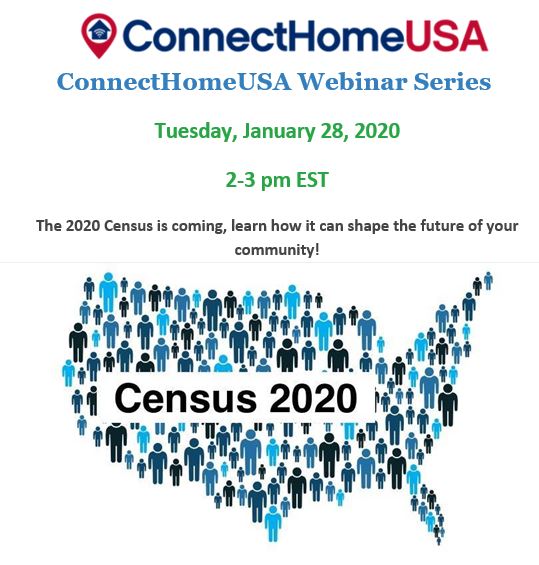 ConnectHomeUSA

ConnectHomeUSA Webinar Series

Tuesday, January 28, 2020

2-3 pm EST

The 2020 Census is coming, learn how it can shape the future of your community!

Census 2020